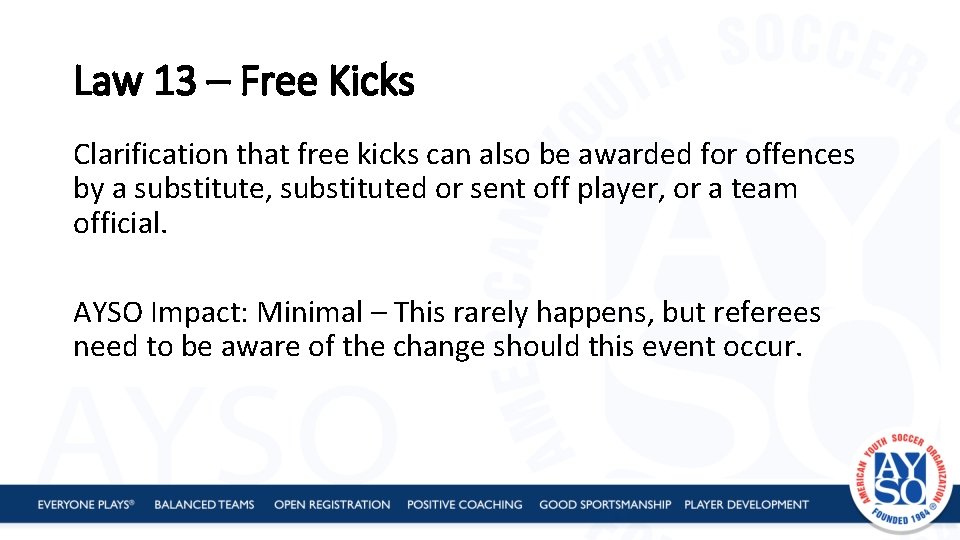 Law 13 – Free Kicks

Clarification that free kicks can also be awarded for offences by a substitute, substituted or sent off player, or a team official.

AYSO Impact: Minimal – This rarely happens, but referees need to be aware of the change should this event occur.

EVERYONE PLAYS® BALANCED TEAMS OPEN REGISTRATION POSITIVE COACHING GOOD SPORTSMANSHIP PLAYER DEVELOPMENT

AMERICAN YOUTH SOCCER ORGANIZATION AYSO FOUNDED 1964